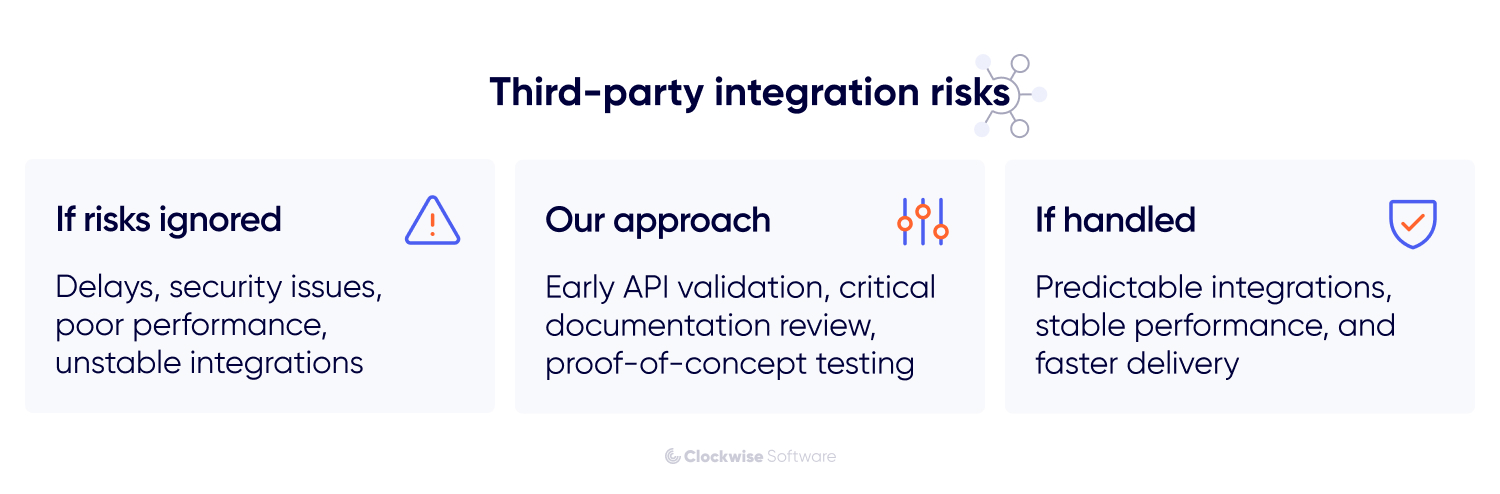 Third-party integration risks

If risks ignored

Delays, security issues, poor performance, unstable integrations

Our approach

Early API validation, critical documentation review, proof-of-concept testing

If handled

Predictable integrations, stable performance, and faster delivery

Clockwise Software